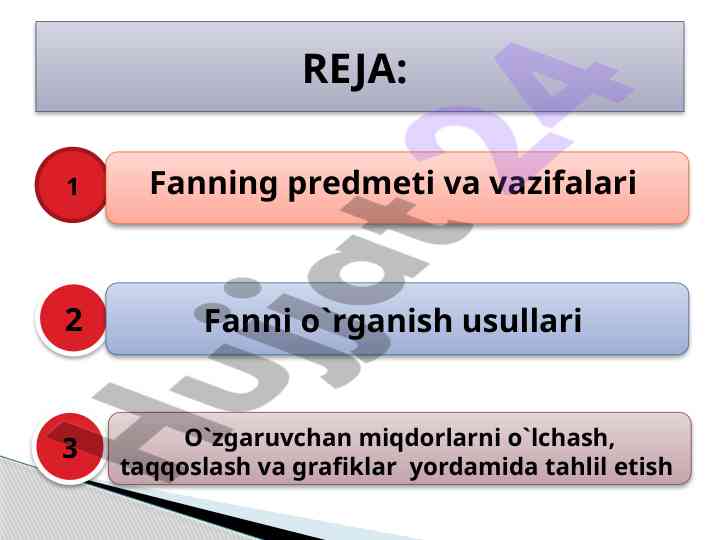 REJA:

1 Fanning predmeti va vazifalari

2 Fanni o`rganish usullari

3 O`zgaruvchan miqdorlarni o`lchash, taqqoslash va grafiklar yordamida tahlil etish

Hujjat24